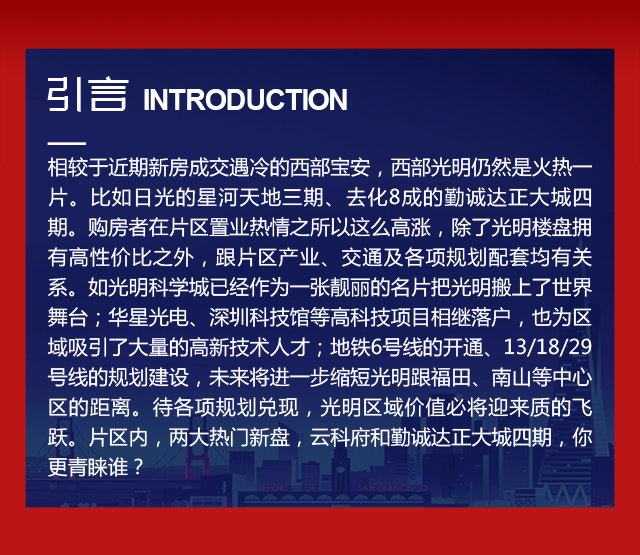 引言 INTRODUCTION

相较于近期新房成交遇冷的西部宝安，西部光明仍然是火热一片。比如日光的星河天地三期、去化8成的勤诚达正大城四期。购房者在片区置业热情之所以这么高涨，除了光明楼盘拥有高性价比之外，跟片区产业、交通及各项规划配套均有关系。如光明科学城已经作为一张靓丽的名片把光明搬上了世界舞台；华星光电、深圳科技馆等高科技项目相继落户，也为区域吸引了大量的高新技术人才；地铁6号线的开通、13/18/29号线的规划建设，未来将进一步缩短光明跟福田、南山等中心区的距离。待各项规划兑现，光明区域价值必将迎来质的飞跃。片区内，两大热门新盘，云科府和勤诚达正大城四期，你更青睐谁？

PORT OF SAN FRANCISCO